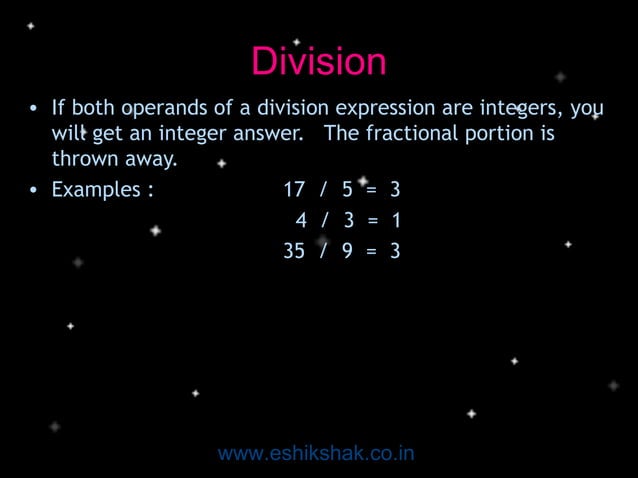 Division

• If both operands of a division expression are integers, you will get an integer answer. The fractional portion is thrown away.

• Examples : 17 / 5 = 3
4 / 3 = 1
35 / 9 = 3

www.eshikshak.co.in